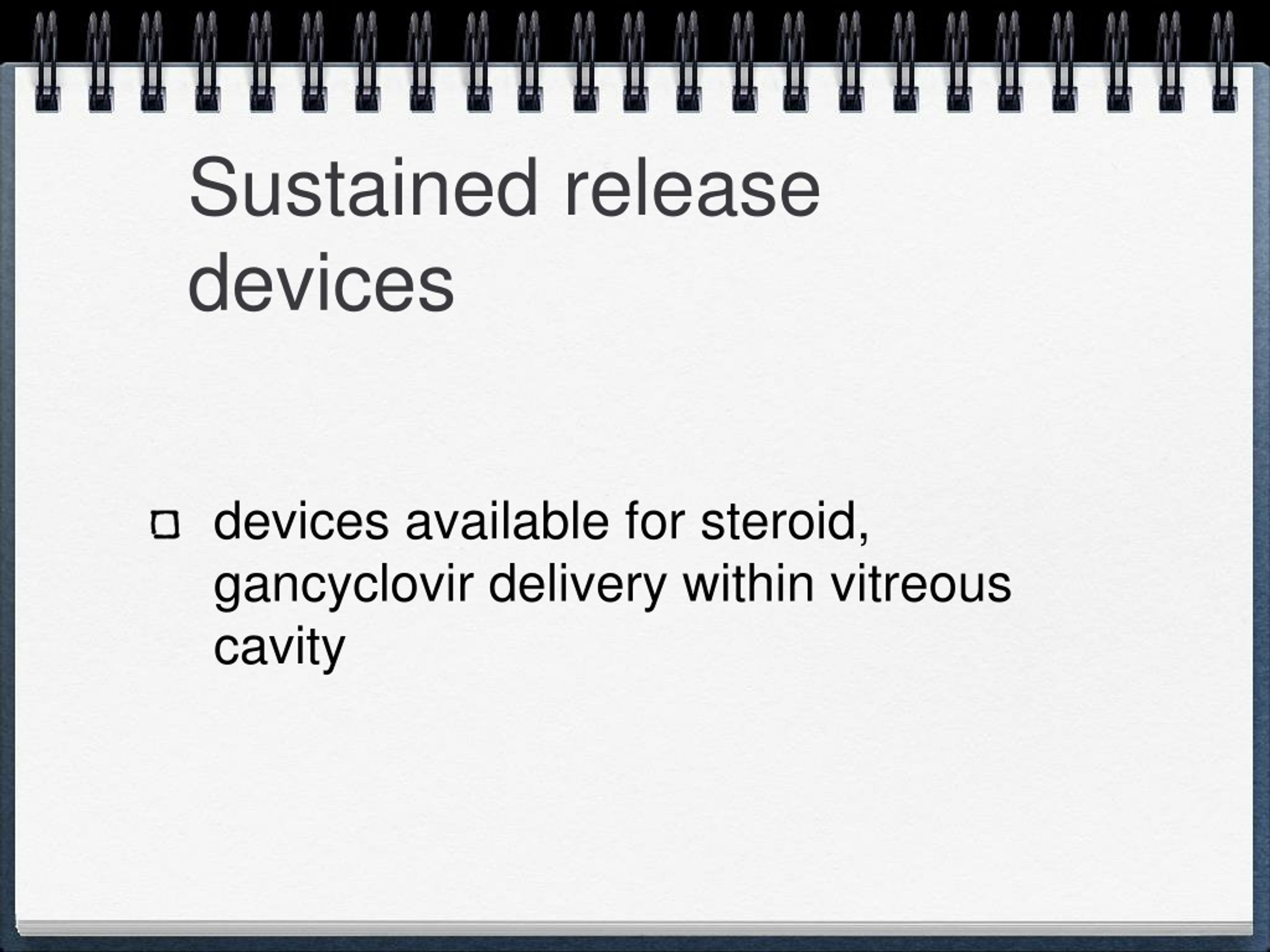 Sustained release devices

devices available for steroid, gancyclovir delivery within vitreous cavity